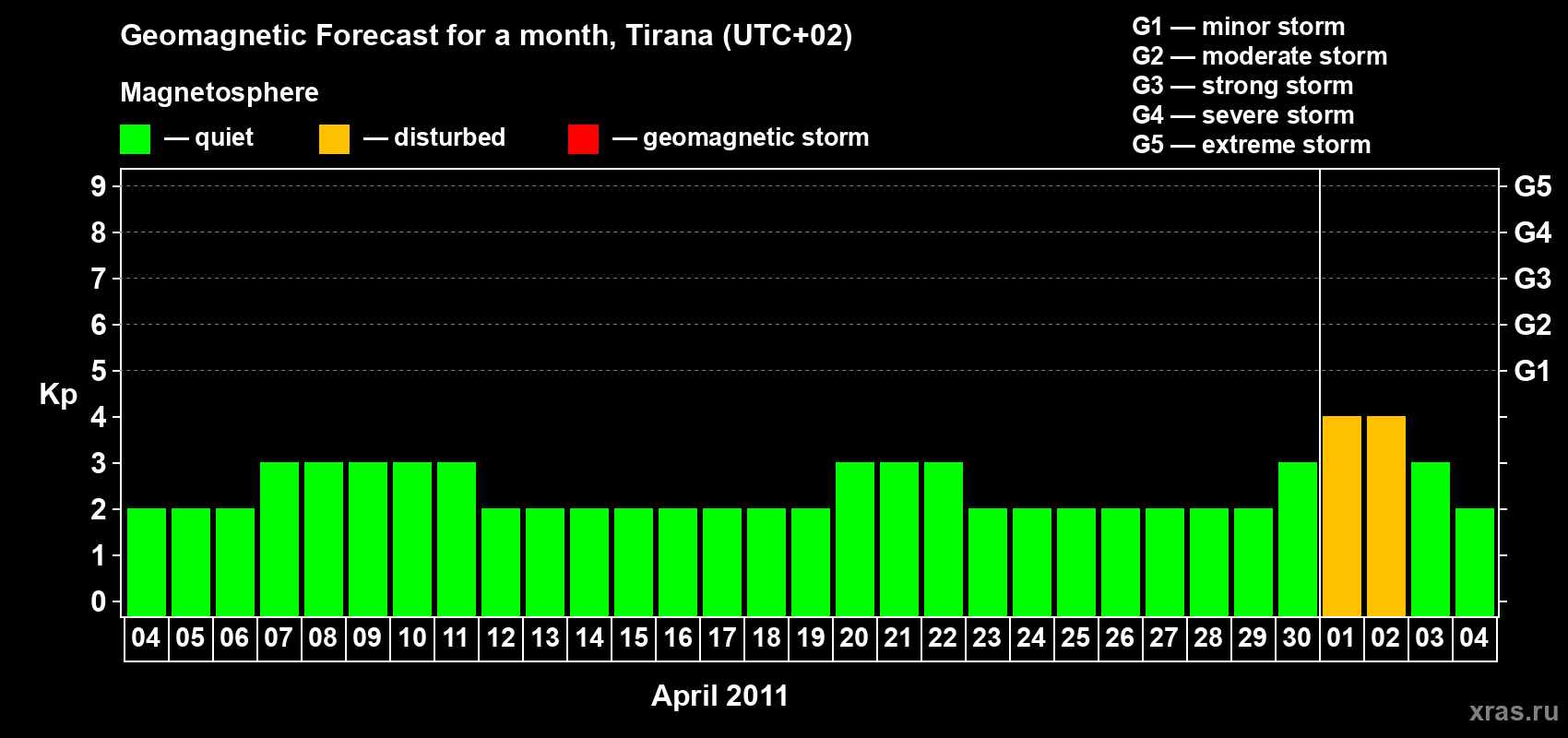 Geomagnetic Forecast for a month, Tirana (UTC+02)

Magnetosphere

— quiet — disturbed — geomagnetic storm

G1 — minor storm
G2 — moderate storm
G3 — strong storm
G4 — severe storm
G5 — extreme storm

Kp

9 8 7 6 5 4 3 2 1 0

G5 G4 G3 G2 G1

04 05 06 07 08 09 10 11 12 13 14 15 16 17 18 19 20 21 22 23 24 25 26 27 28 29 30 01 02 03 04

April 2011

xras.ru